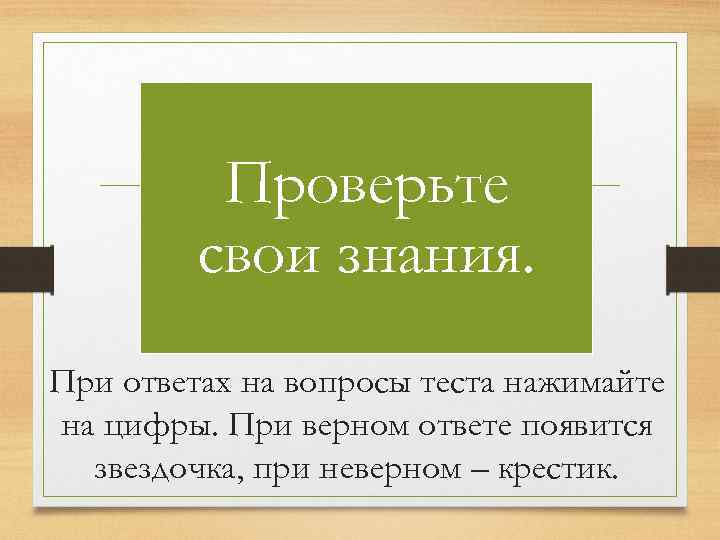 Проверьте свои знания.

При ответах на вопросы теста нажимайте на цифры. При верном ответе появится звездочка, при неверном – крестик.